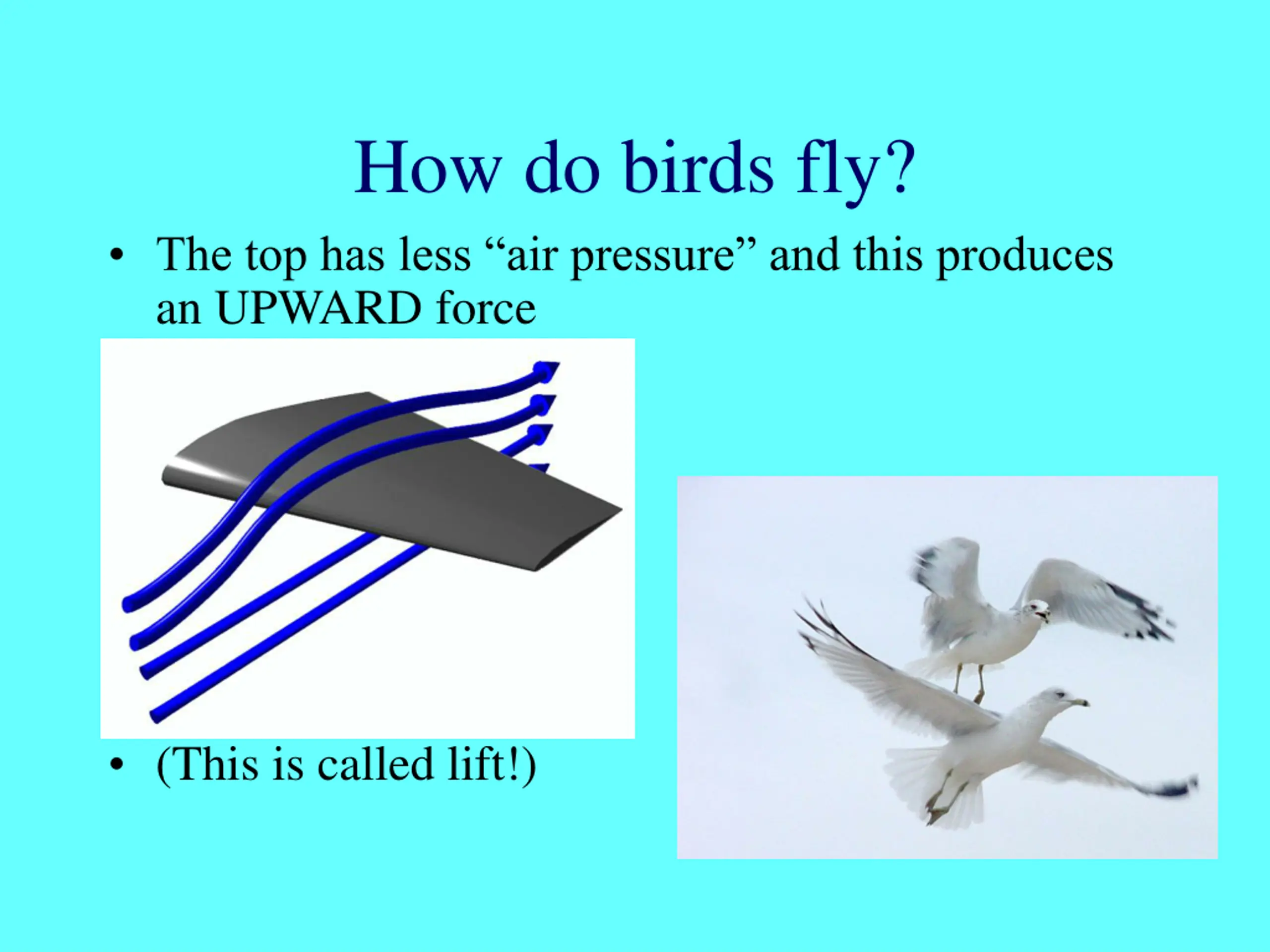 How do birds fly?

• The top has less “air pressure” and this produces an UPWARD force

• (This is called lift!)